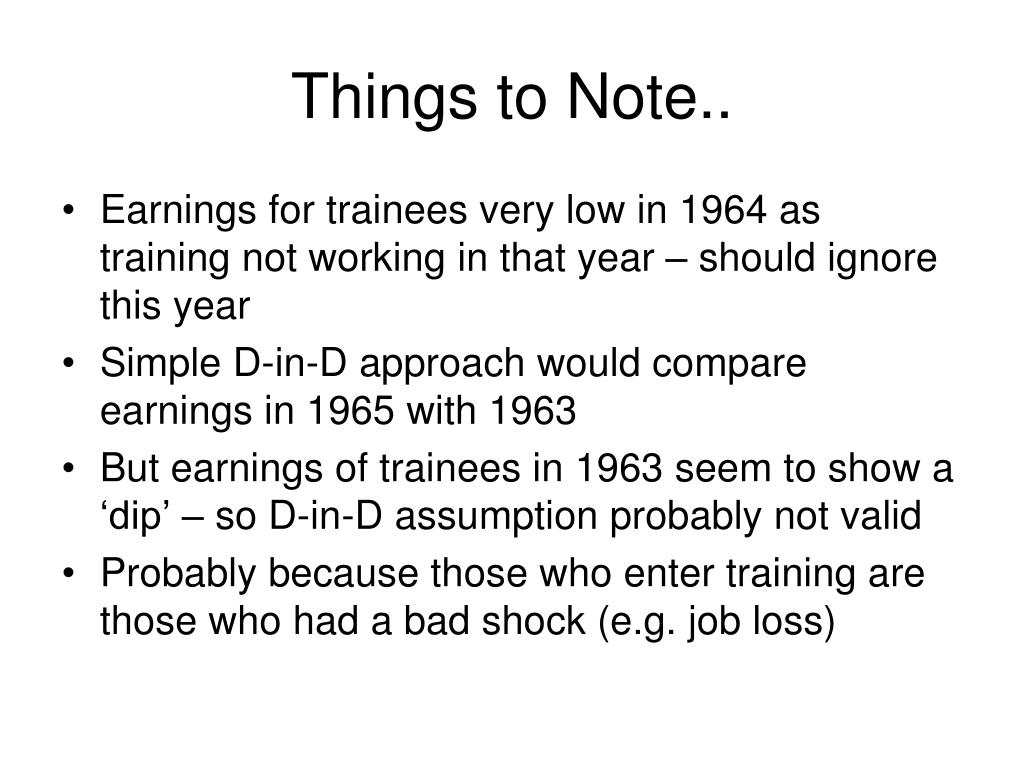 Things to Note..

• Earnings for trainees very low in 1964 as training not working in that year – should ignore this year
• Simple D-in-D approach would compare earnings in 1965 with 1963
• But earnings of trainees in 1963 seem to show a ‘dip’ – so D-in-D assumption probably not valid
• Probably because those who enter training are those who had a bad shock (e.g. job loss)